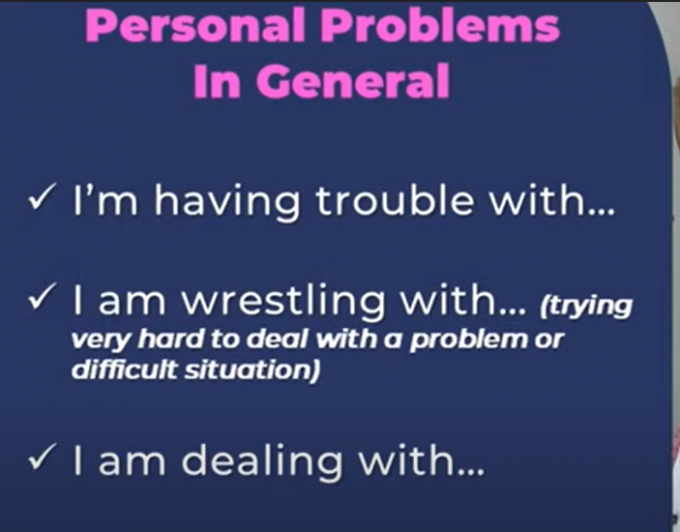 Personal Problems In General

✓ I'm having trouble with...

✓ I am wrestling with... (trying very hard to deal with a problem or difficult situation)

✓ I am dealing with...